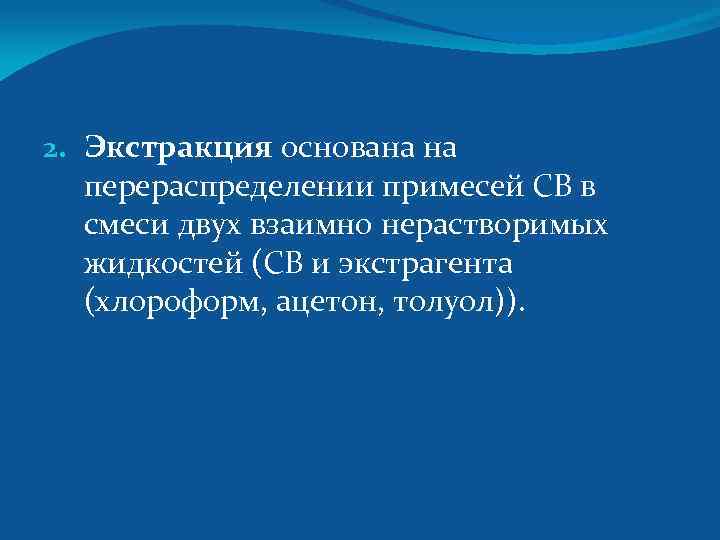 2. Экстракция основана на перераспределении примесей СВ в смеси двух взаимно нерастворимых жидкостей (СВ и экстрагента (хлороформ, ацетон, толуол)).